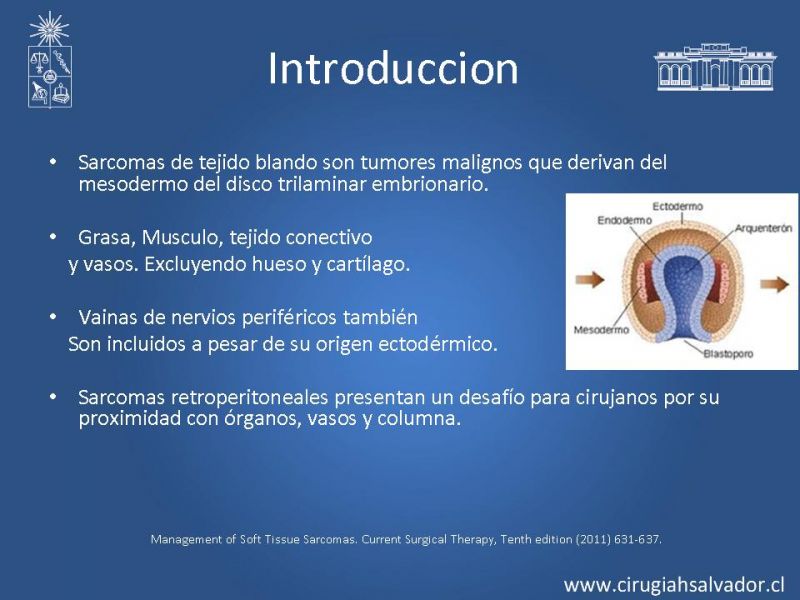 Introduccion

• Sarcomas de tejido blando son tumores malignos que derivan del mesodermo del disco trilaminar embrionario.

• Grasa, Musculo, tejido conectivo y vasos. Excluyendo hueso y cartílago.

• Vainas de nervios periféricos también Son incluidos a pesar de su origen ectodérmico.

• Sarcomas retroperitoneales presentan un desafío para cirujanos por su proximidad con órganos, vasos y columna.

Ectodermo
Endodermo
Arquenterón
Mesodermo
Blastoporo

Management of Soft Tissue Sarcomas. Current Surgical Therapy, Tenth edition (2011) 631-637.

www.cirugiahsalvador.cl